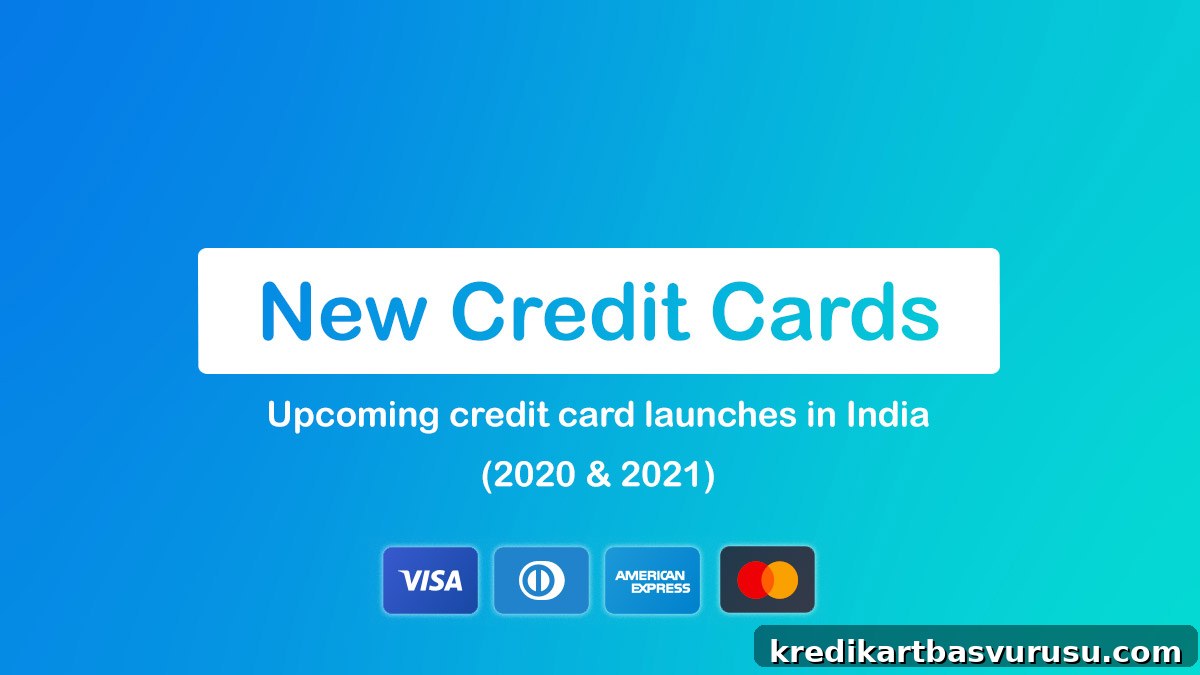 New Credit Cards

Upcoming credit card launches in India

(2020 & 2021)

VISA

AMERICAN EXPRESS

kredikartbasvurusu.com